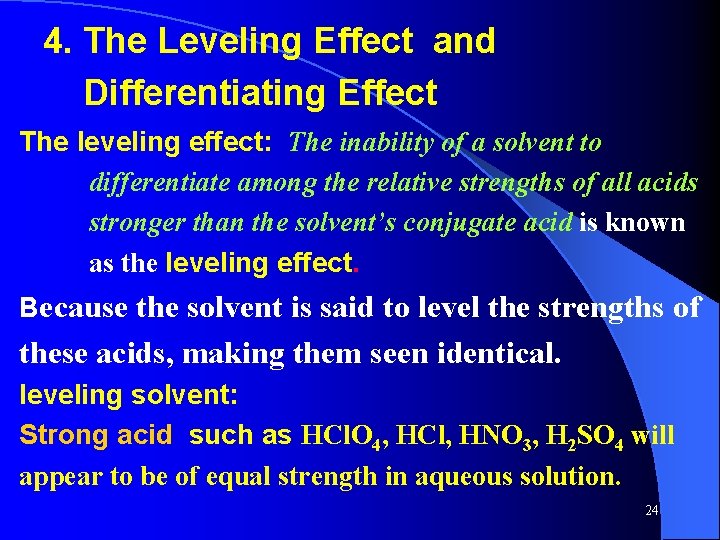 4. The Leveling Effect and Differentiating Effect

The leveling effect: The inability of a solvent to differentiate among the relative strengths of all acids stronger than the solvent's conjugate acid is known as the leveling effect.

Because the solvent is said to level the strengths of these acids, making them seen identical.

leveling solvent:

Strong acid such as $HClO_4$, $HCl$, $HNO_3$, $H_2SO_4$ will appear to be of equal strength in aqueous solution.

24